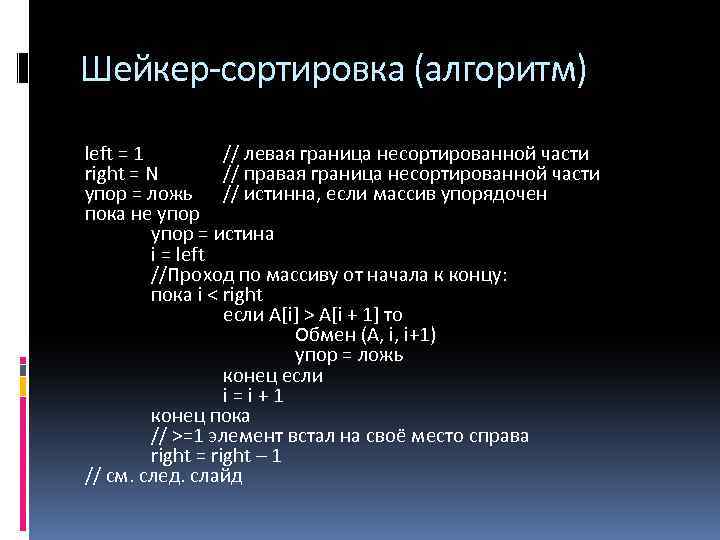 Шейкер-сортировка (алгоритм)

left = 1 // левая граница несортированной части
right = N // правая граница несортированной части
упор = ложь // истинна, если массив упорядочен
пока не упор
упор = истина
i = left
//Проход по массиву от начала к концу:
пока i < right
если A[i] > A[i + 1] то
Обмен (A, i, i+1)
упор = ложь
конец если
i = i + 1
конец пока
// >=1 элемент встал на своё место справа
right = right – 1
// см. след. слайд